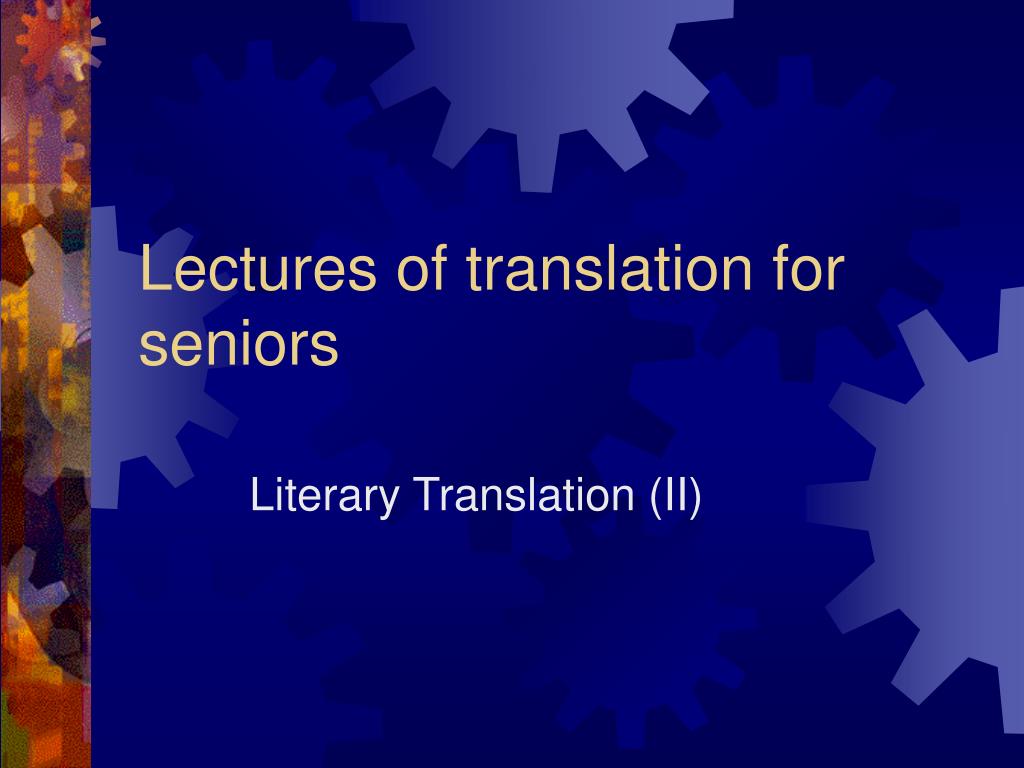 Lectures of translation for seniors

Literary Translation (II)